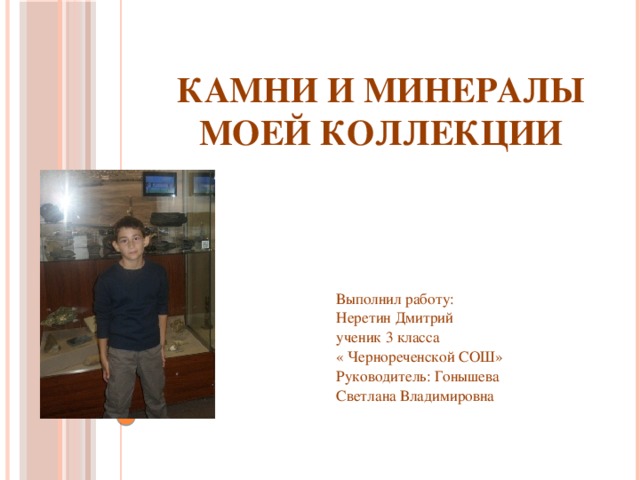 КАМНИ И МИНЕРАЛЫ МОЕЙ КОЛЛЕКЦИИ

Выполнил работу:
Неретин Дмитрий
ученик 3 класса
« Чернореченской СОШ»
Руководитель: Гонышева
Светлана Владимировна